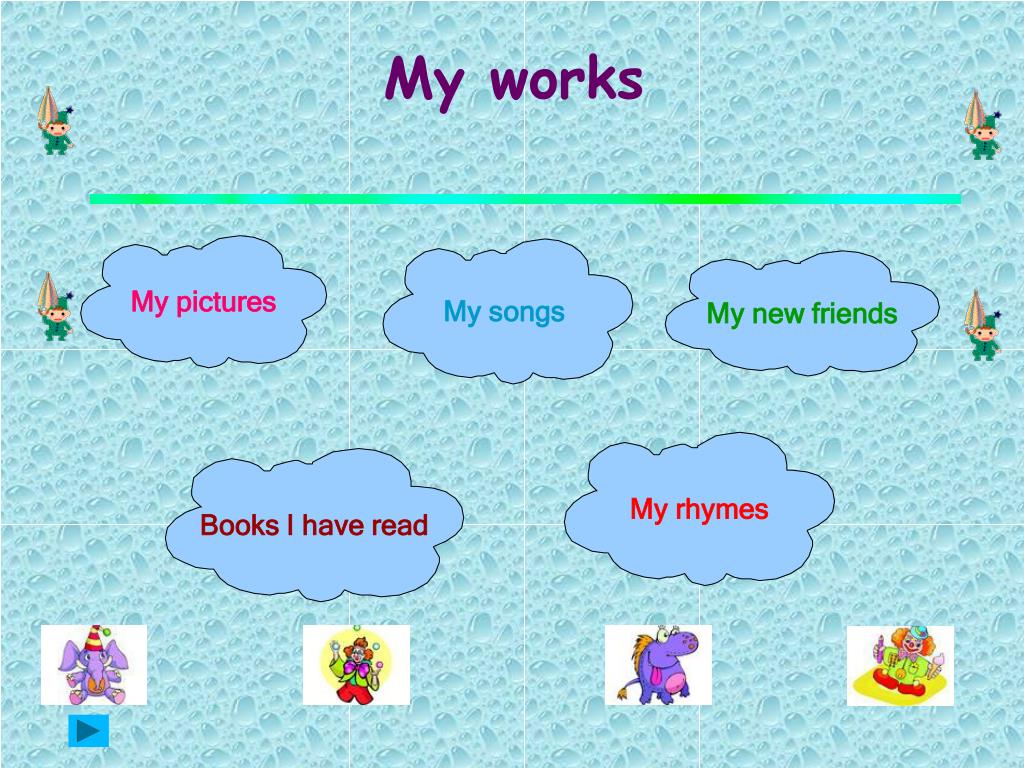 My works

My pictures

My songs

My new friends

Books I have read

My rhymes